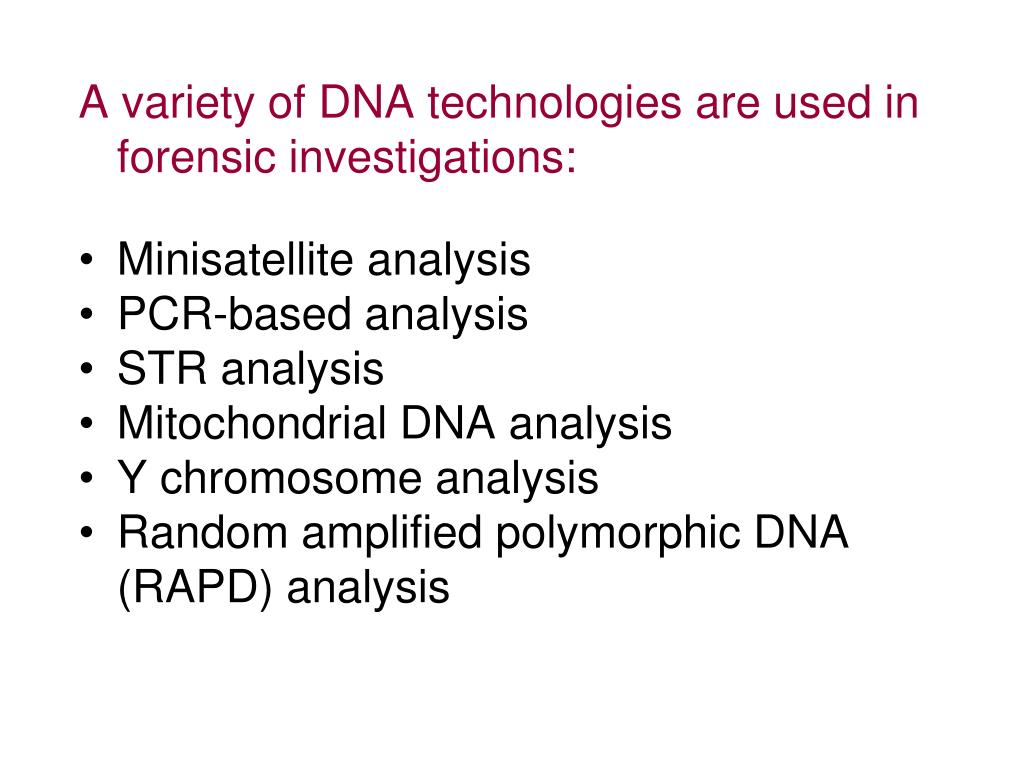 A variety of DNA technologies are used in forensic investigations:

• Minisatellite analysis
• PCR-based analysis
• STR analysis
• Mitochondrial DNA analysis
• Y chromosome analysis
• Random amplified polymorphic DNA (RAPD) analysis